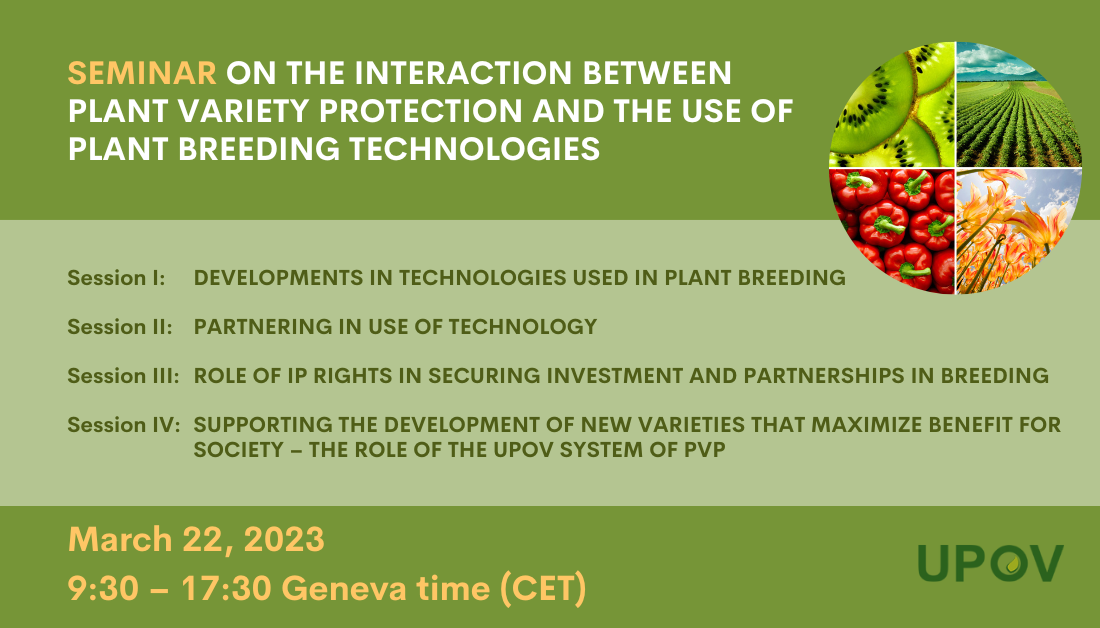 SEMINAR ON THE INTERACTION BETWEEN PLANT VARIETY PROTECTION AND THE USE OF PLANT BREEDING TECHNOLOGIES

Session I: DEVELOPMENTS IN TECHNOLOGIES USED IN PLANT BREEDING

Session II: PARTNERING IN USE OF TECHNOLOGY

Session III: ROLE OF IP RIGHTS IN SECURING INVESTMENT AND PARTNERSHIPS IN BREEDING

Session IV: SUPPORTING THE DEVELOPMENT OF NEW VARIETIES THAT MAXIMIZE BENEFIT FOR SOCIETY – THE ROLE OF THE UPOV SYSTEM OF PVP

March 22, 2023

9:30 – 17:30 Geneva time (CET)

UPOV